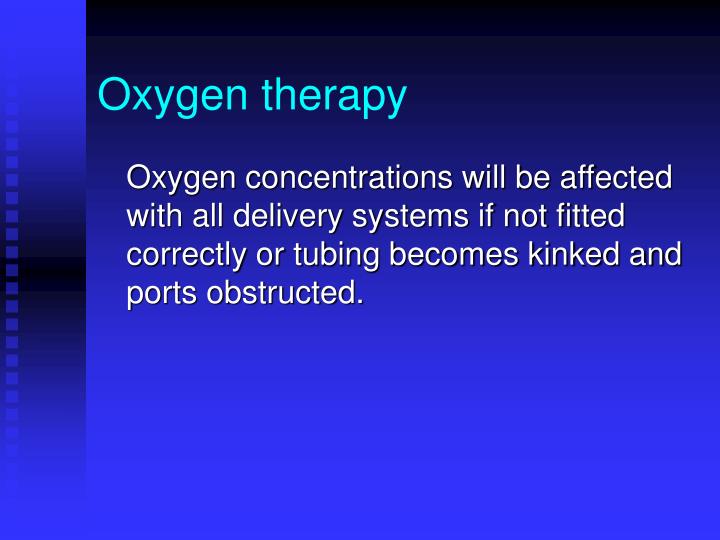 Oxygen therapy

Oxygen concentrations will be affected with all delivery systems if not fitted correctly or tubing becomes kinked and ports obstructed.